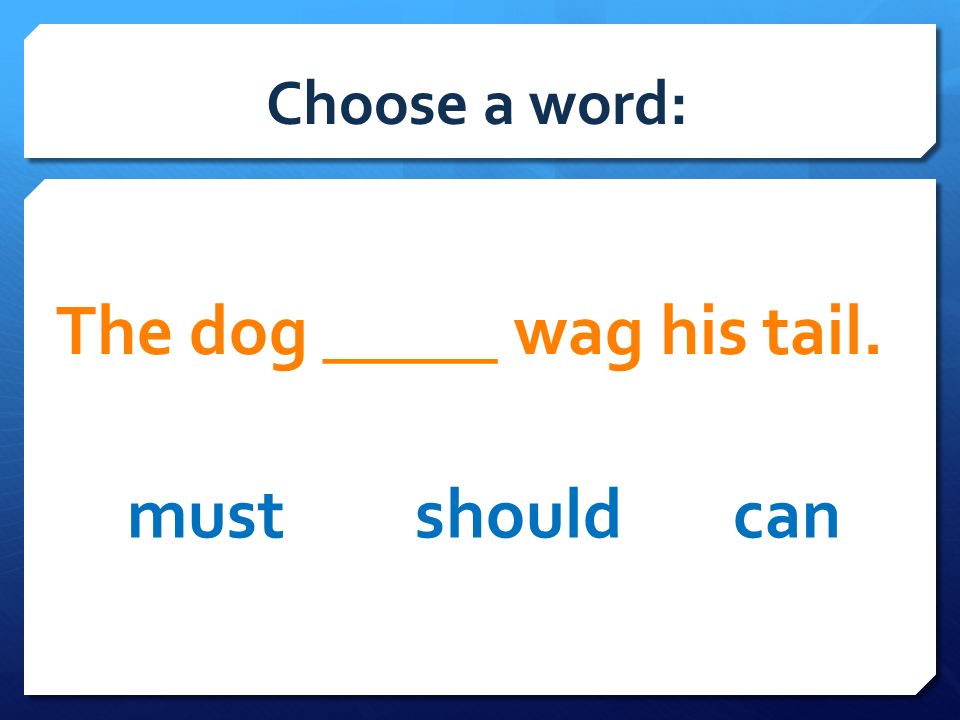 Choose a word:

The dog _____ wag his tail.

must should can